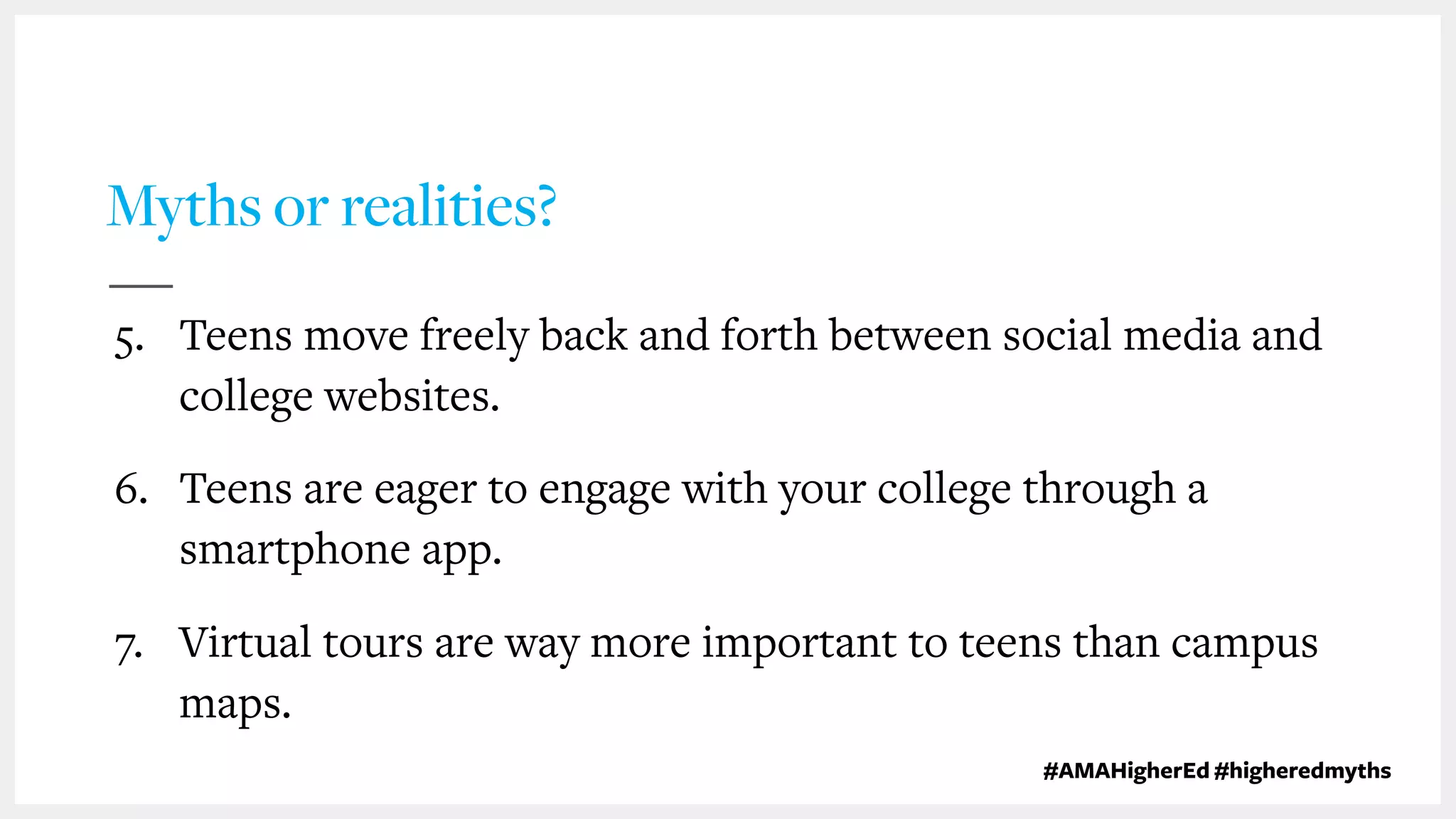 Myths or realities?

5. Teens move freely back and forth between social media and college websites.

6. Teens are eager to engage with your college through a smartphone app.

7. Virtual tours are way more important to teens than campus maps.

#AMAHigherEd #higheredmyths